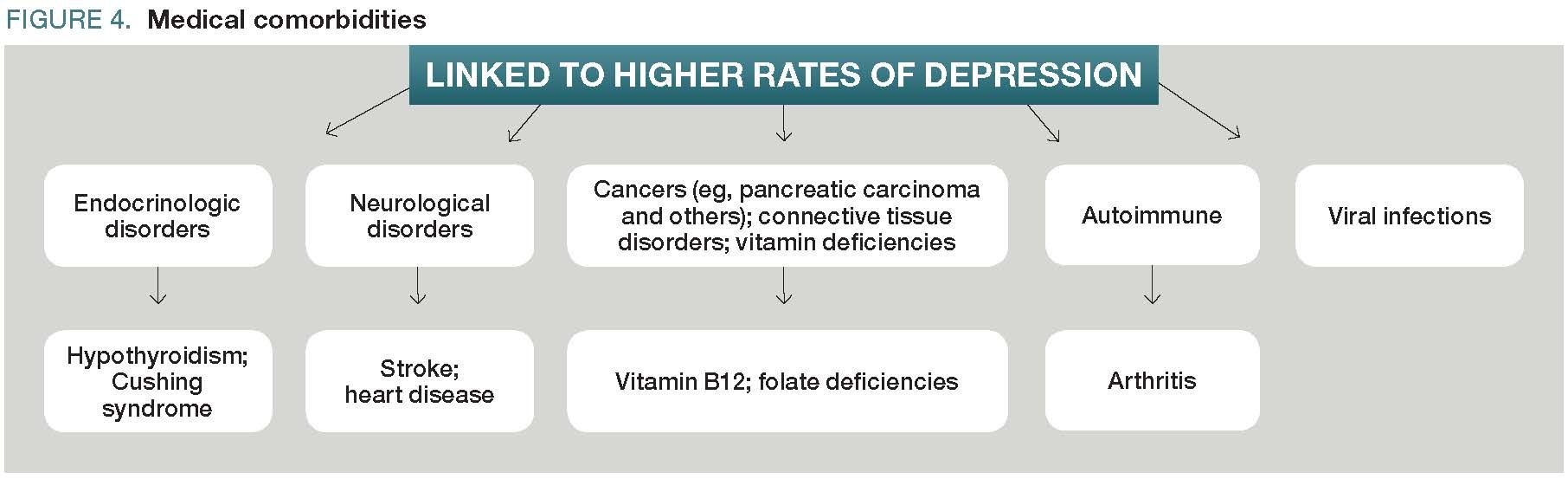 FIGURE 4. Medical comorbidities

LINKED TO HIGHER RATES OF DEPRESSION

Endocrinologic disorders

Neurological disorders

Cancers (eg, pancreatic carcinoma and others); connective tissue disorders; vitamin deficiencies

Autoimmune

Viral infections

Hypothyroidism; Cushing syndrome

Stroke; heart disease

Vitamin B12; folate deficiencies

Arthritis